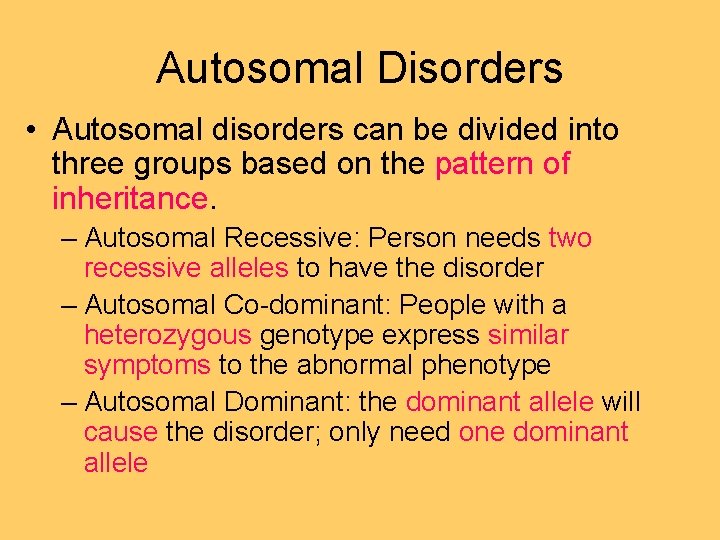 Autosomal Disorders

• Autosomal disorders can be divided into three groups based on the pattern of inheritance.

– Autosomal Recessive: Person needs two recessive alleles to have the disorder

– Autosomal Co-dominant: People with a heterozygous genotype express similar symptoms to the abnormal phenotype

– Autosomal Dominant: the dominant allele will cause the disorder; only need one dominant allele